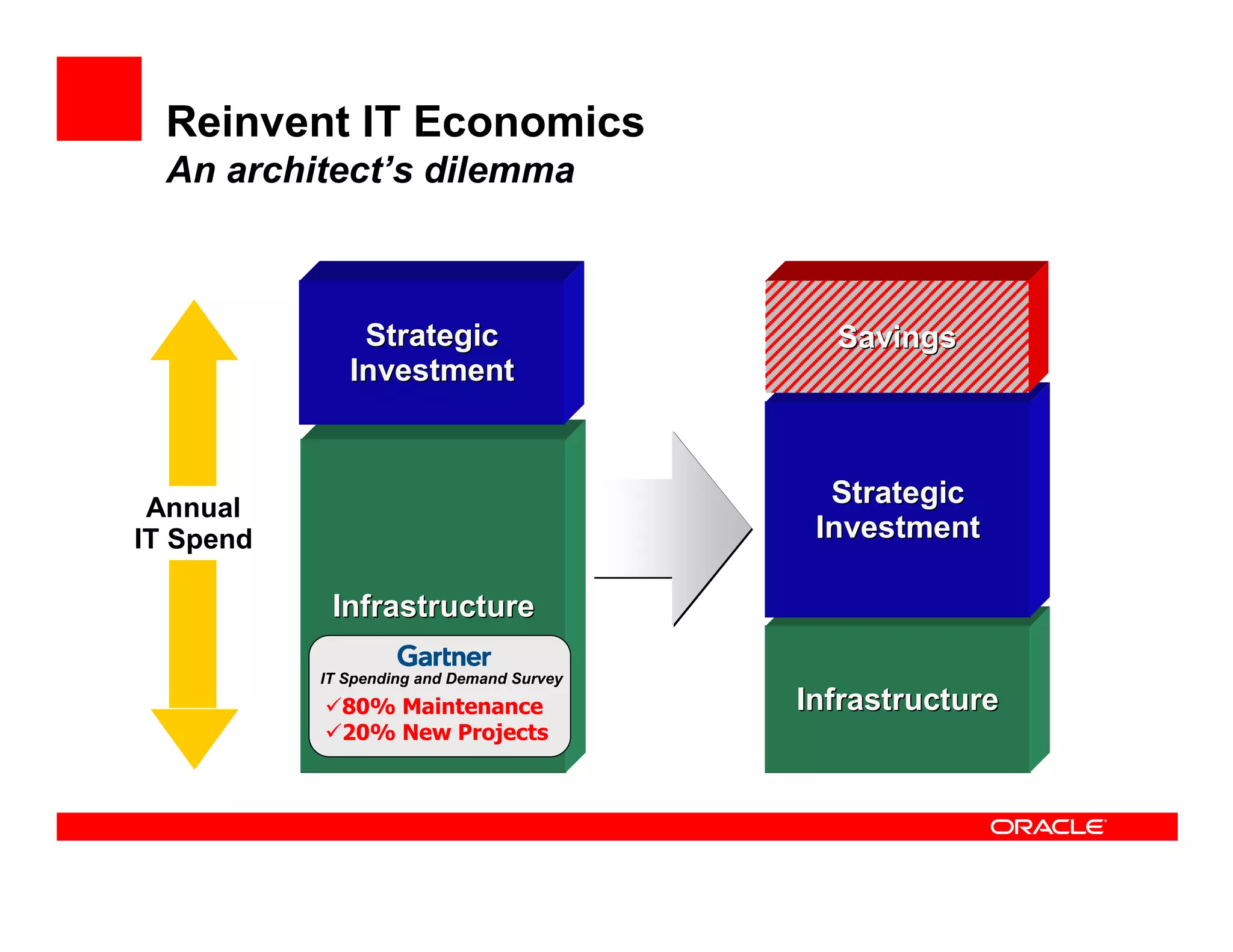 Reinvent IT Economics
An architect's dilemma

Annual IT Spend

Strategic Investment

Infrastructure

Gartner
IT Spending and Demand Survey
✓80% Maintenance
✓20% New Projects

Savings

Strategic Investment

Infrastructure

ORACLE